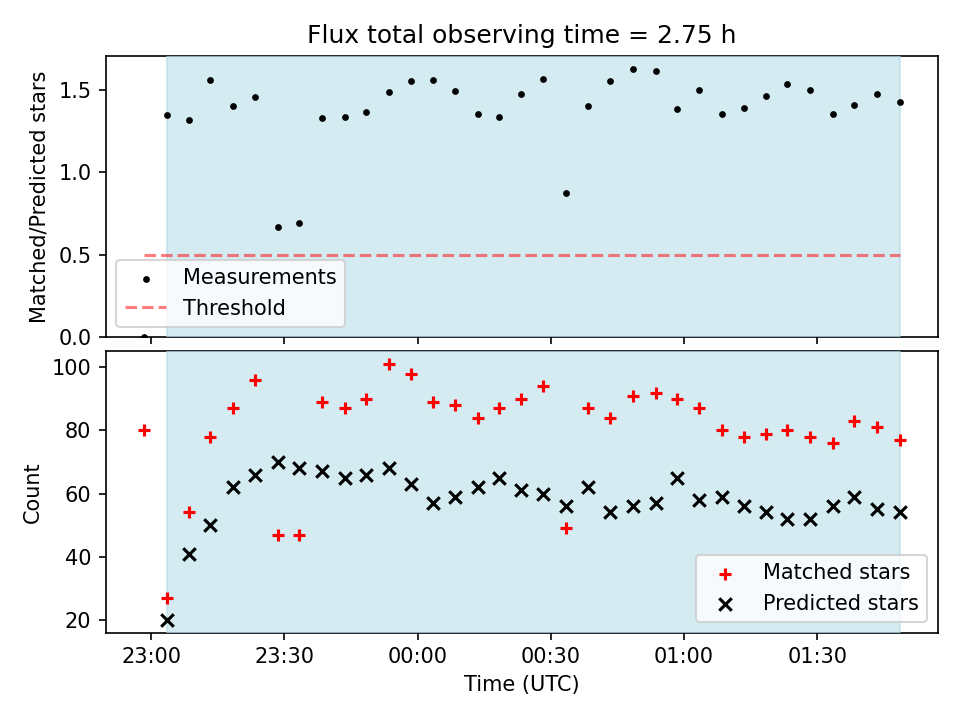 Flux total observing time = 2.75 h

Matched/Predicted stars

1.5
1.0
0.5
0.0

Measurements
Threshold

Count

100
80
60
40
20

Matched stars
Predicted stars

23:00
23:30
00:00
00:30
01:00
01:30

Time (UTC)